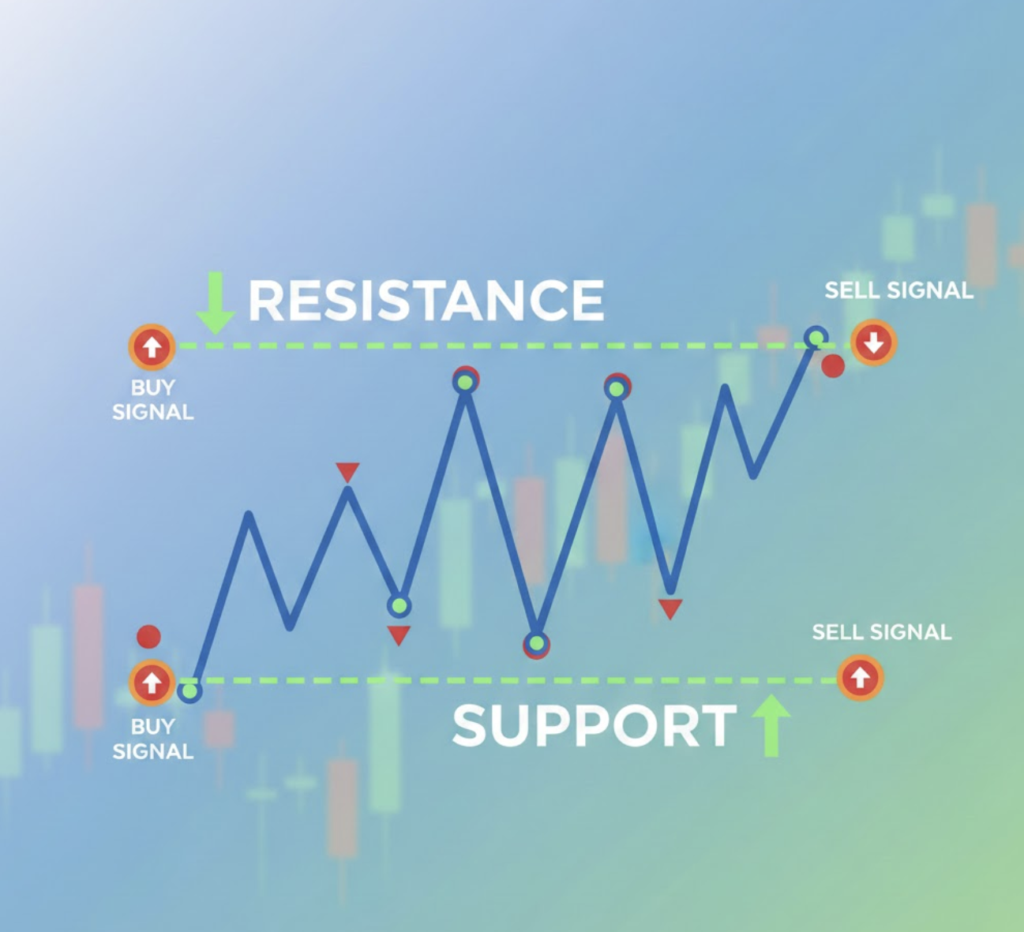 RESISTANCE

SELL SIGNAL

BUY SIGNAL

SELL SIGNAL

BUY SIGNAL

SUPPORT